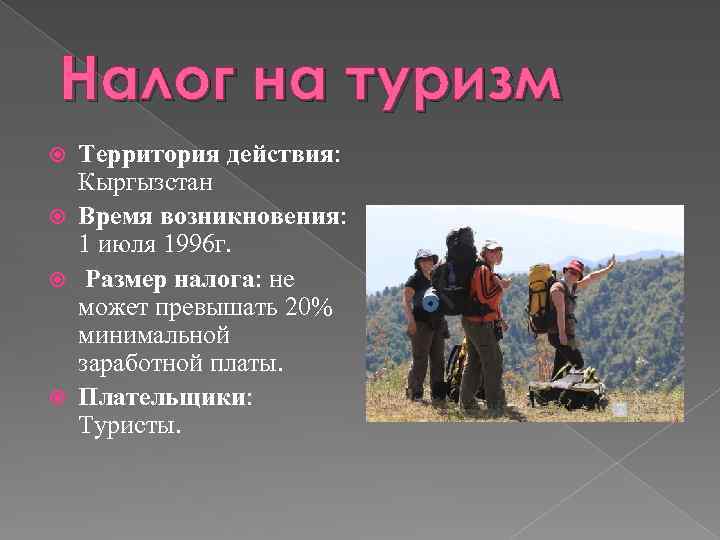 Налог на туризм

Территория действия: Кыргызстан

Время возникновения: 1 июля 1996г.

Размер налога: не может превышать 20% минимальной заработной платы.

Плательщики: Туристы.